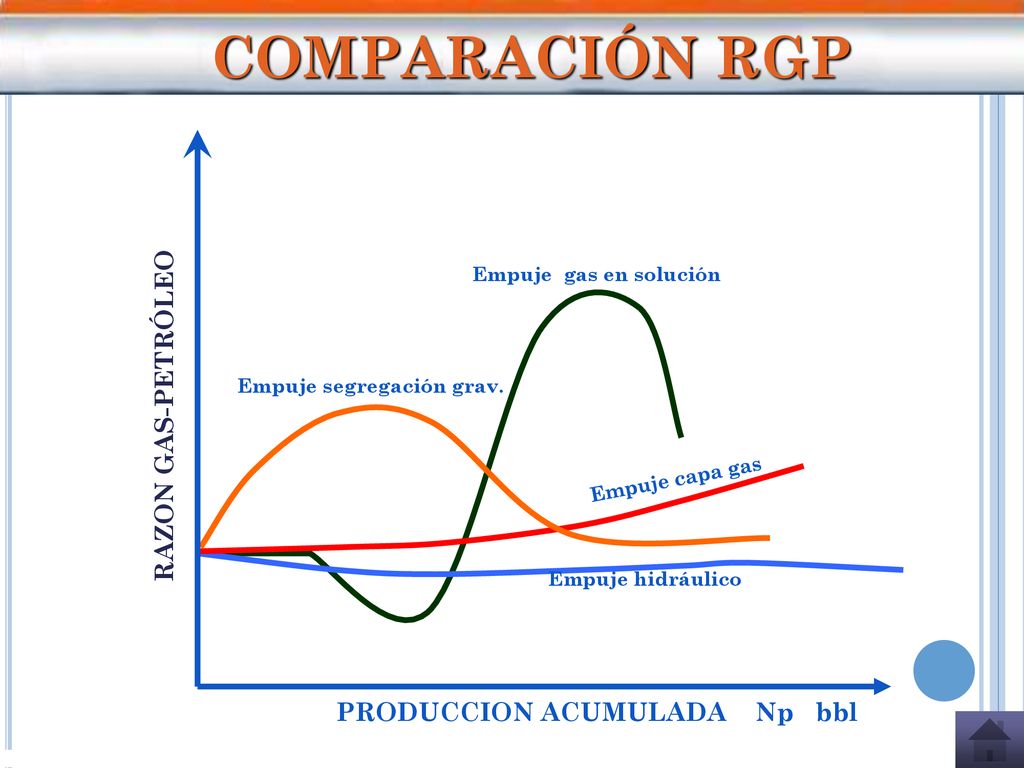 COMPARACIÓN RGP

RAZON GAS-PETRÓLEO

Empuje gas en solución

Empuje segregación grav.

Empuje capa gas

Empuje hidráulico

PRODUCCION ACUMULADA Np bbl